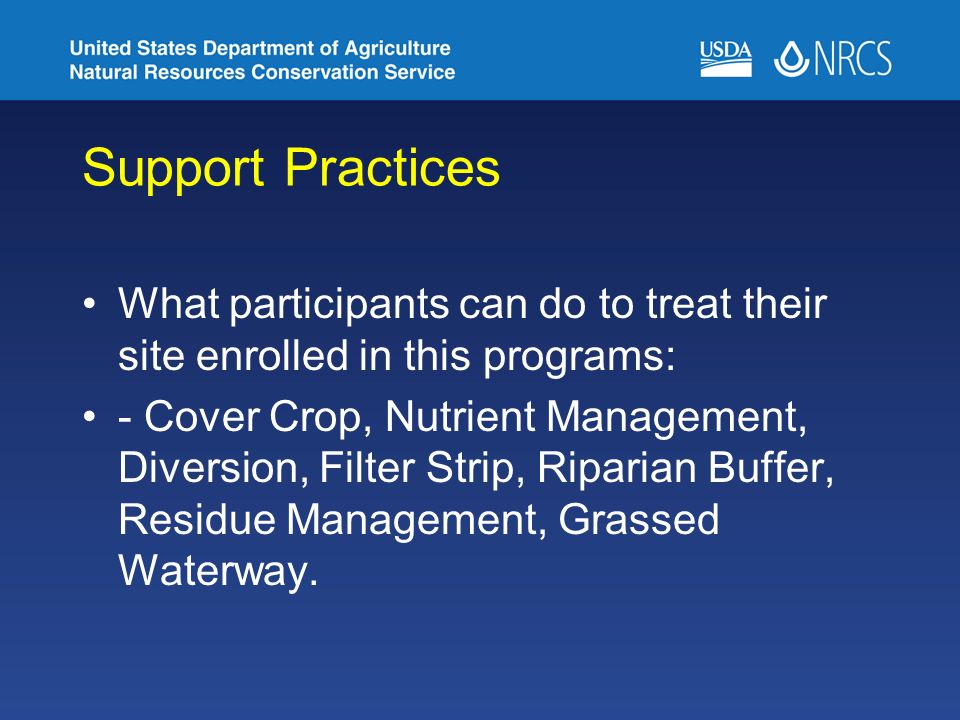 United States Department of Agriculture
Natural Resources Conservation Service

USDA NRCS

Support Practices

• What participants can do to treat their site enrolled in this programs:
• - Cover Crop, Nutrient Management, Diversion, Filter Strip, Riparian Buffer, Residue Management, Grassed Waterway.